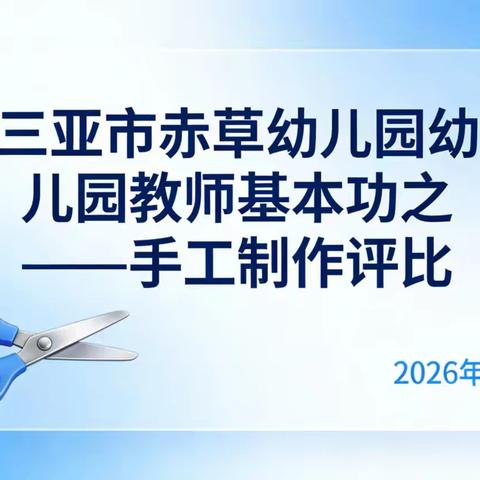 三亚市赤草幼儿园幼儿园教师基本功之——手工制作评比

2026年